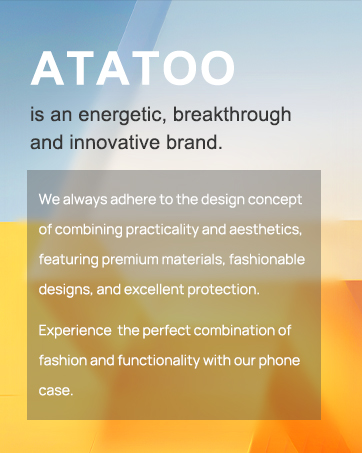 ATATOO

is an energetic, breakthrough and innovative brand.

We always adhere to the design concept of combining practicality and aesthetics, featuring premium materials, fashionable designs, and excellent protection.

Experience  the perfect combination of fashion and functionality with our phone case.